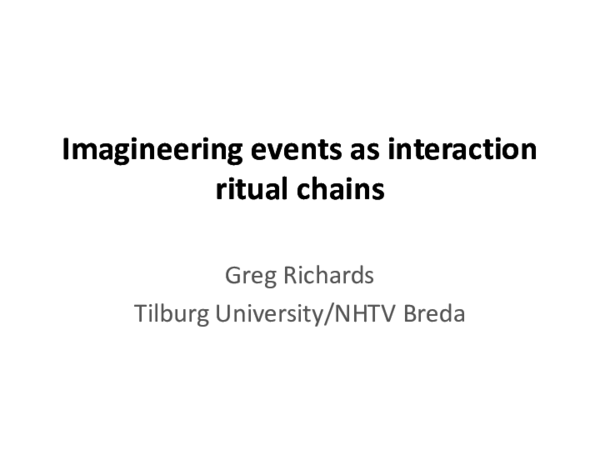 Imagineering events as interaction ritual chains

Greg Richards
Tilburg University/NHTV Breda